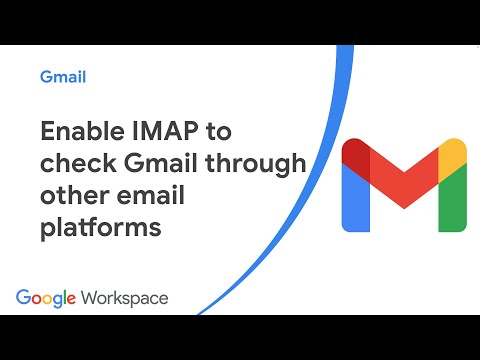 Gmail

Enable IMAP to check Gmail through other email platforms

Google Workspace